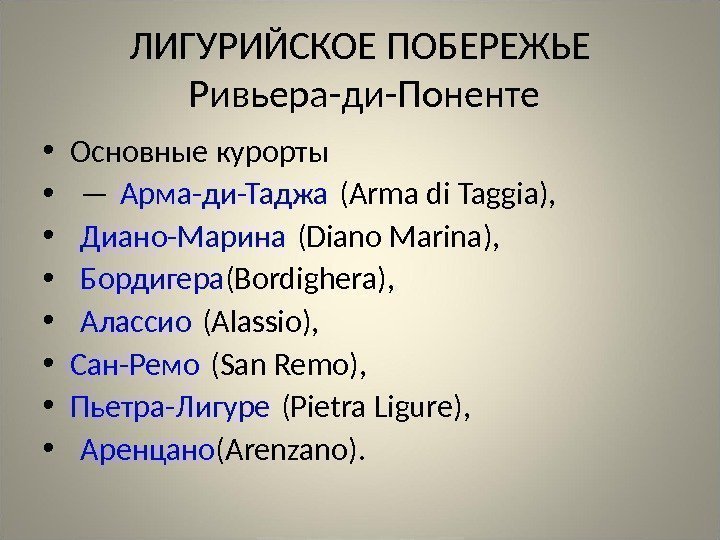 ЛИГУРИЙСКОЕ ПОБЕРЕЖЬЕ
Ривьера-ди-Поненте

• Основные курорты
• — Арма-ди-Таджа (Arma di Taggia),
• Диано-Марина (Diano Marina),
• Бордигера(Bordighera),
• Алассио (Alassio),
• Сан-Ремо (San Remo),
• Пьетра-Лигуре (Pietra Ligure),
• Аренцано(Arenzano).